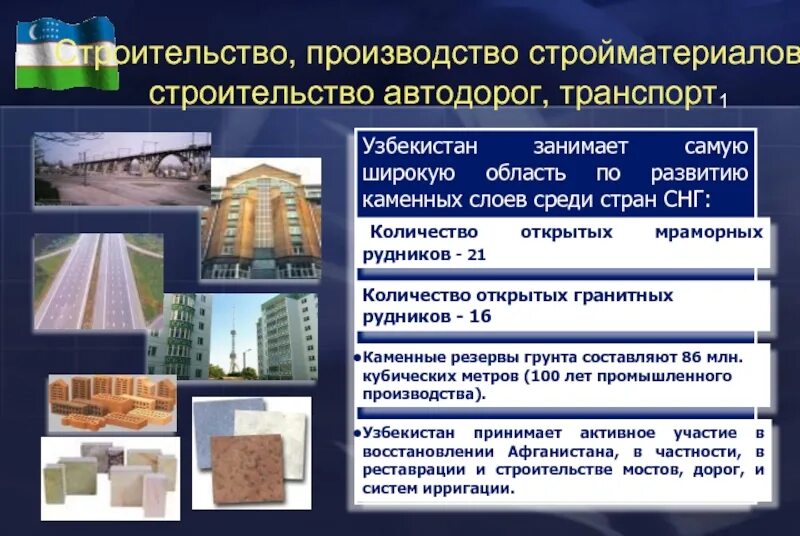 Строительство, производство стройматериалов строительство автодорог, транспорт1

Узбекистан занимает самую широкую область по развитию каменных слоев среди стран СНГ:

Количество открытых мраморных рудников - 21

Количество открытых гранитных рудников - 16

•Каменные резервы грунта составляют 86 млн. кубических метров (100 лет промышленного производства).

•Узбекистан принимает активное участие в восстановлении Афганистана, в частности, в реставрации и строительстве мостов, дорог, и систем ирригации.